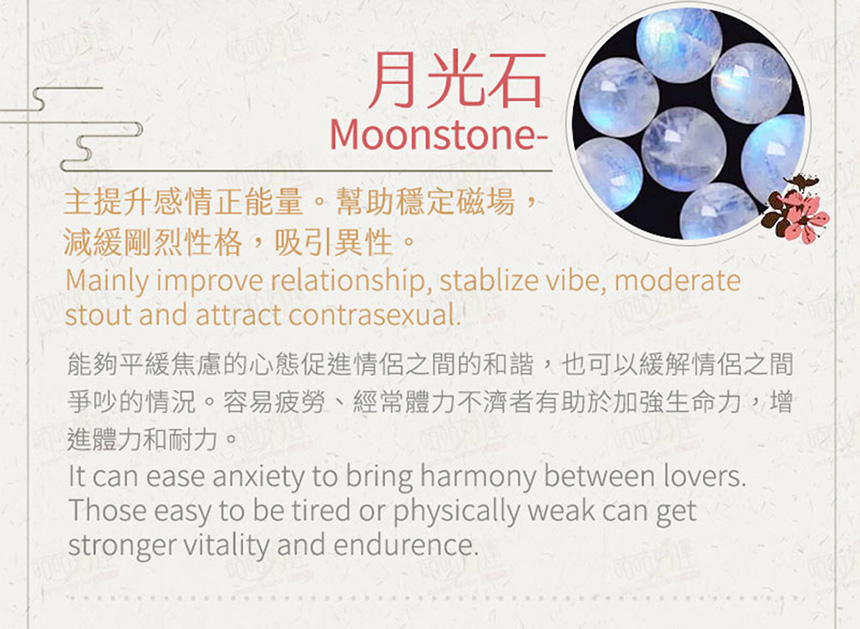 月光石
Moonstone-

主提升感情正能量。幫助穩定磁場，減緩剛烈性格，吸引異性。
Mainly improve relationship, stablize vibe, moderate stout and attract contrasexual.

能夠平緩焦慮的心態促進情侶之間的和諧，也可以緩解情侶之間爭吵的情況。容易疲勞、經常體力不濟者有助於加強生命力，增進體力和耐力。
It can ease anxiety to bring harmony between lovers. Those easy to be tired or physically weak can get stronger vitality and endurence.